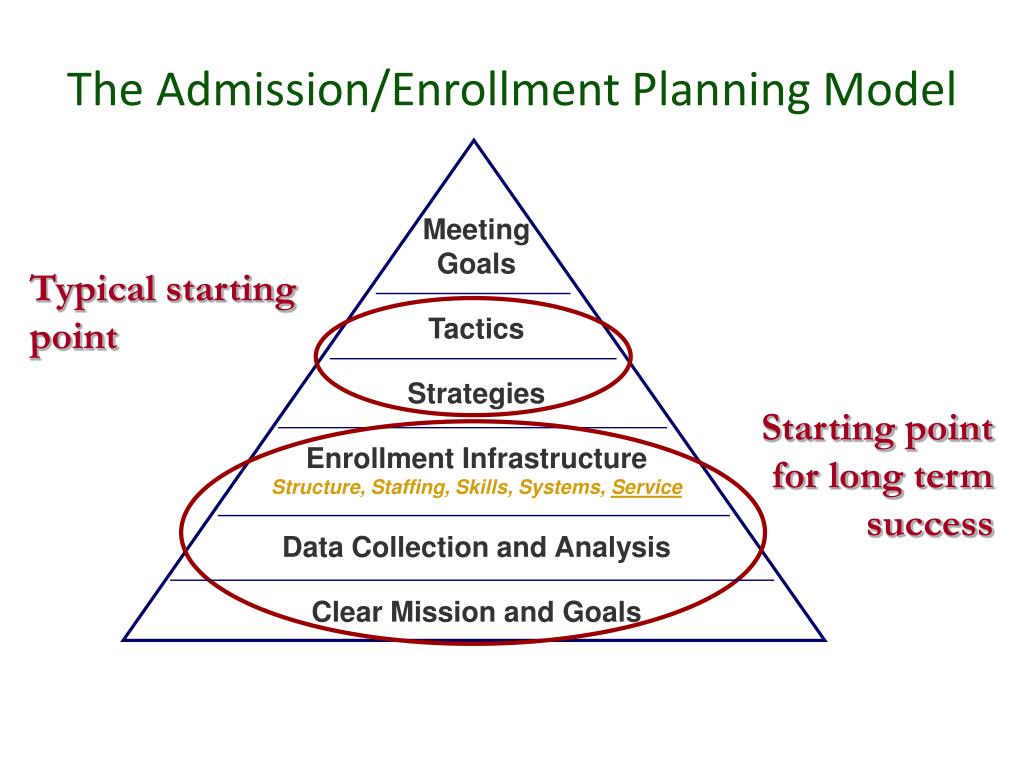 The Admission/Enrollment Planning Model

Typical starting point

Meeting Goals

Tactics

Strategies

Enrollment Infrastructure
Structure, Staffing, Skills, Systems, Service

Data Collection and Analysis

Clear Mission and Goals

Starting point for long term success